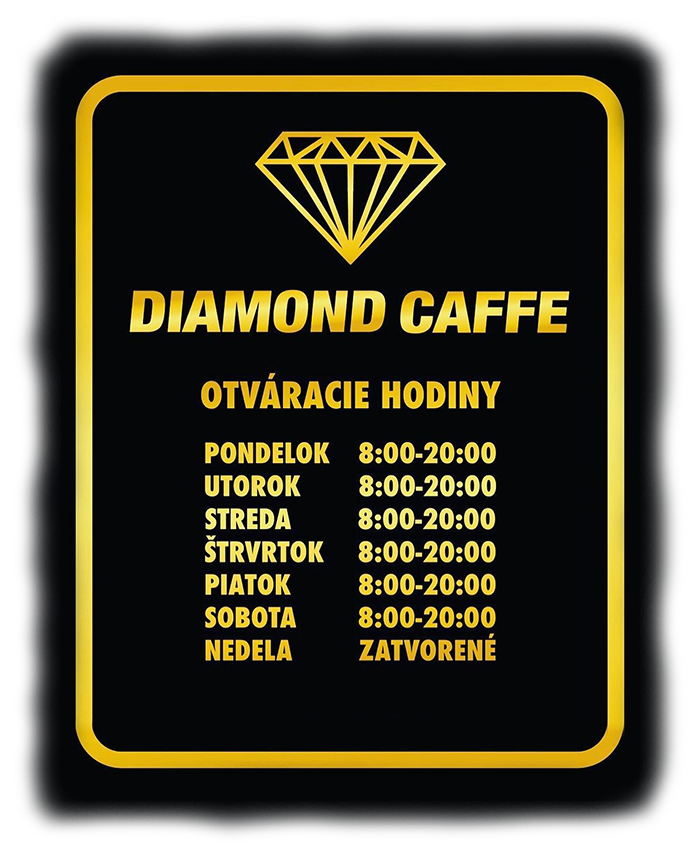 DIAMOND CAFFE

OTVÁRACIE HODINY

| | |
|---|---|
| PONDELOK | 8:00-20:00 |
| UTOROK | 8:00-20:00 |
| STREDA | 8:00-20:00 |
| ŠTRVRTOK | 8:00-20:00 |
| PIATOK | 8:00-20:00 |
| SOBOTA | 8:00-20:00 |
| NEDELA | ZATVORENÉ |